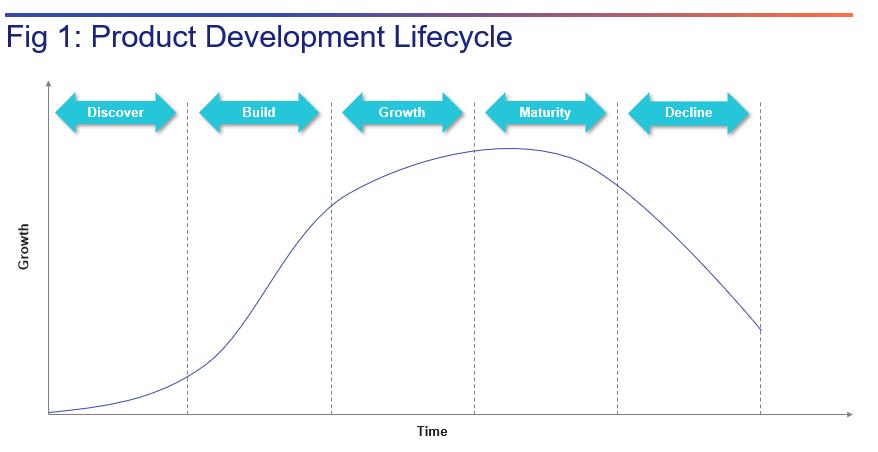 Fig 1: Product Development Lifecycle

Discover
Build
Growth
Maturity
Decline

Growth

Time